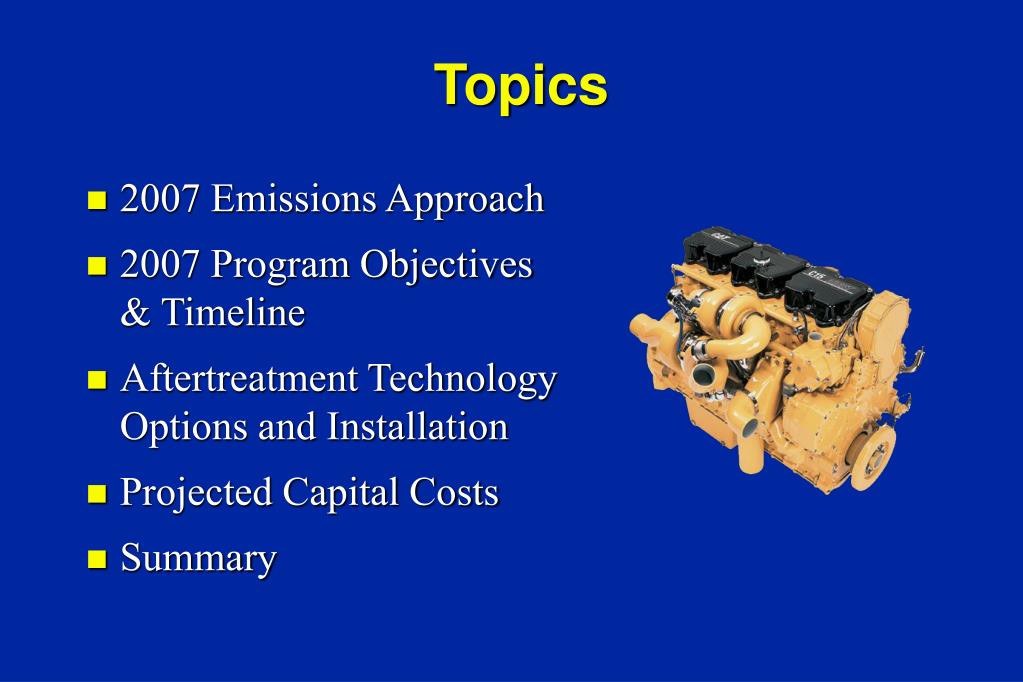 Topics

- 2007 Emissions Approach
- 2007 Program Objectives & Timeline
- Aftertreatment Technology Options and Installation
- Projected Capital Costs
- Summary